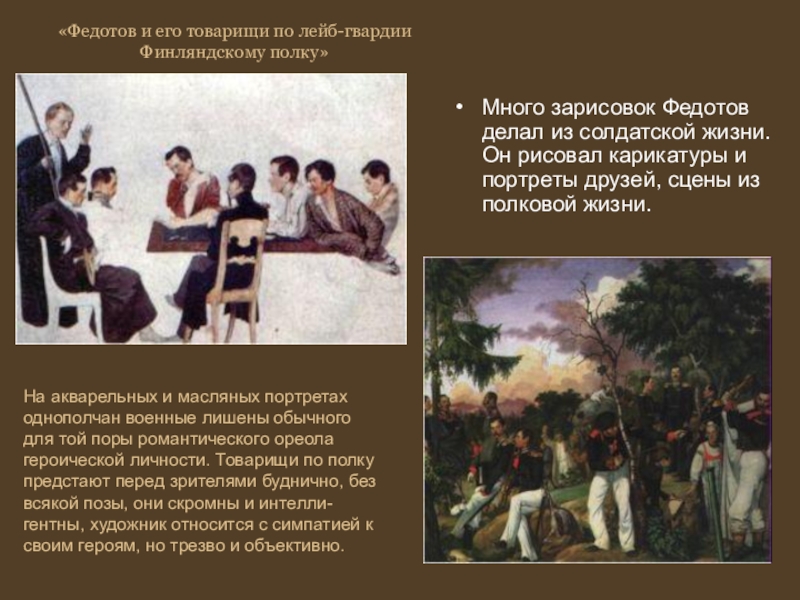 «Федотов и его товарищи по лейб-гвардии Финляндскому полку»

• Много зарисовок Федотов делал из солдатской жизни. Он рисовал карикатуры и портреты друзей, сцены из полковой жизни.

На акварельных и масляных портретах однополчан военные лишены обычного для той поры романтического ореола героической личности. Товарищи по полку предстают перед зрителями буднично, без всякой позы, они скромны и интеллигентны, художник относится с симпатией к своим героям, но трезво и объективно.